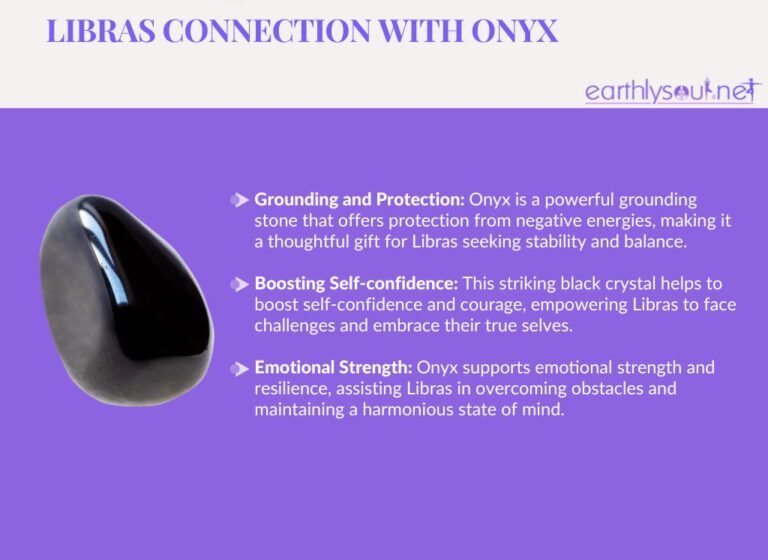 LIBRAS CONNECTION WITH ONYX

earthlysoul.net

Grounding and Protection: Onyx is a powerful grounding stone that offers protection from negative energies, making it a thoughtful gift for Libras seeking stability and balance.

Boosting Self-confidence: This striking black crystal helps to boost self-confidence and courage, empowering Libras to face challenges and embrace their true selves.

Emotional Strength: Onyx supports emotional strength and resilience, assisting Libras in overcoming obstacles and maintaining a harmonious state of mind.